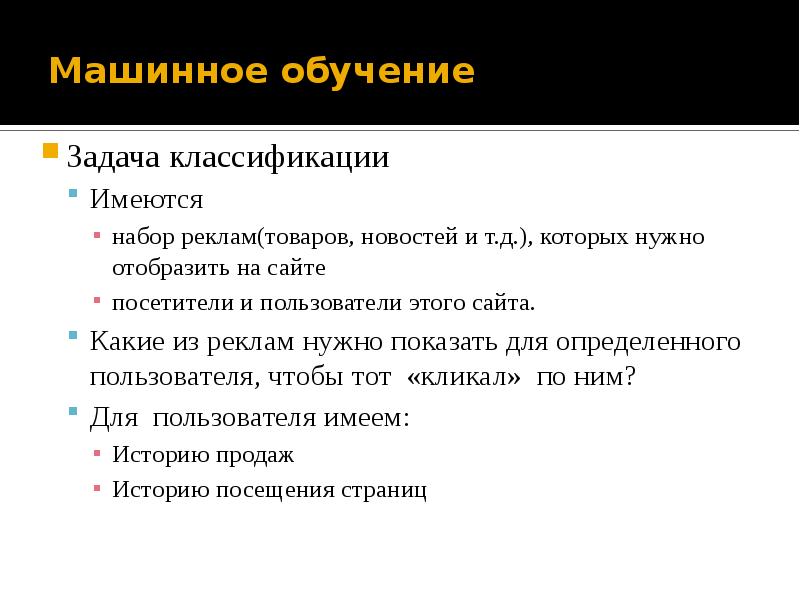 Машинное обучение

Задача классификации

Имеются

набор реклам(товаров, новостей и т.д.), которых нужно отобразить на сайте

посетители и пользователи этого сайта.

Какие из реклам нужно показать для определенного пользователя, чтобы тот «кликал» по ним?

Для пользователя имеем:

Историю продаж

Историю посещения страниц